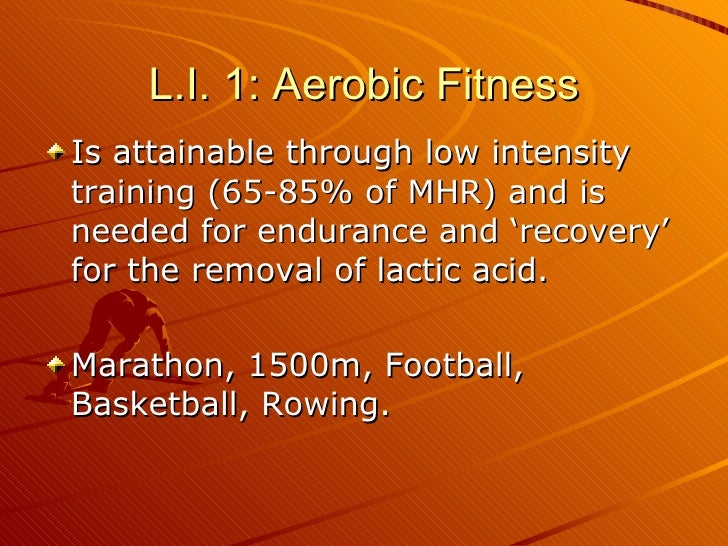 L.I. 1: Aerobic Fitness

Is attainable through low intensity training (65-85% of MHR) and is needed for endurance and ‘recovery’ for the removal of lactic acid.

Marathon, 1500m, Football, Basketball, Rowing.